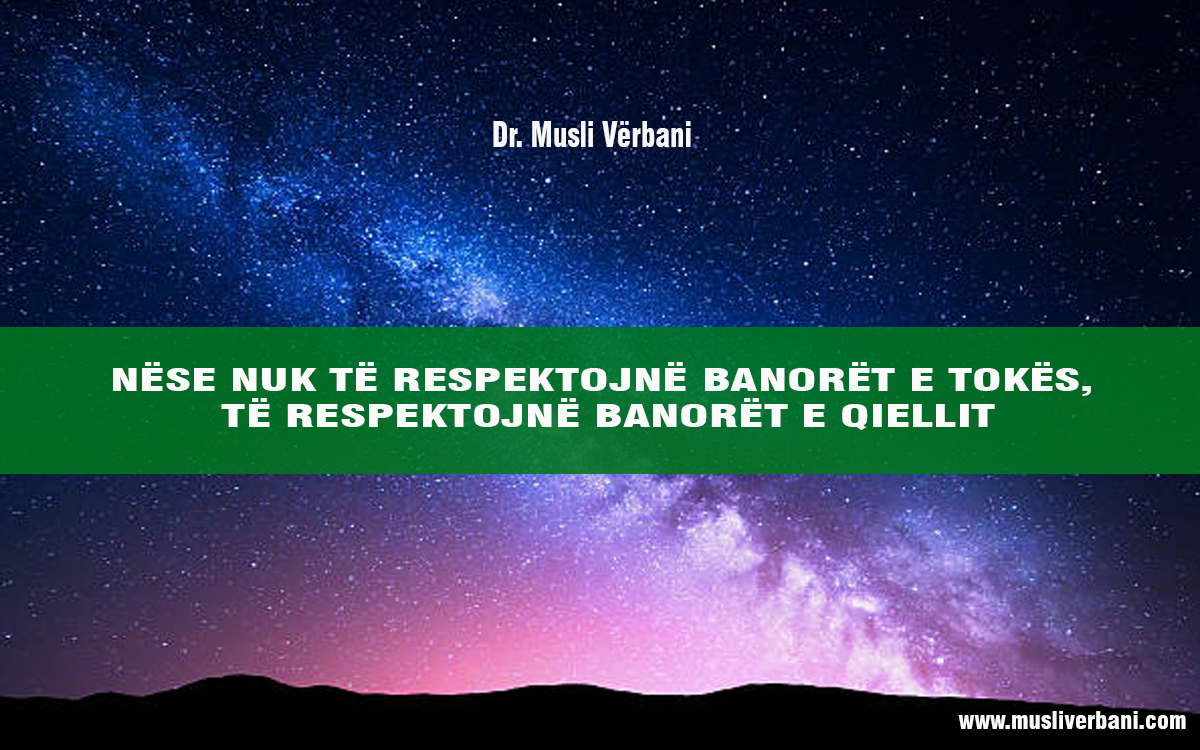 Dr. Musli Vërbani

NËSE NUK TË RESPEKTOJNË BANORËT E TOKËS, TË RESPEKTOJNË BANORËT E QIELLIT

www.musliverbani.com